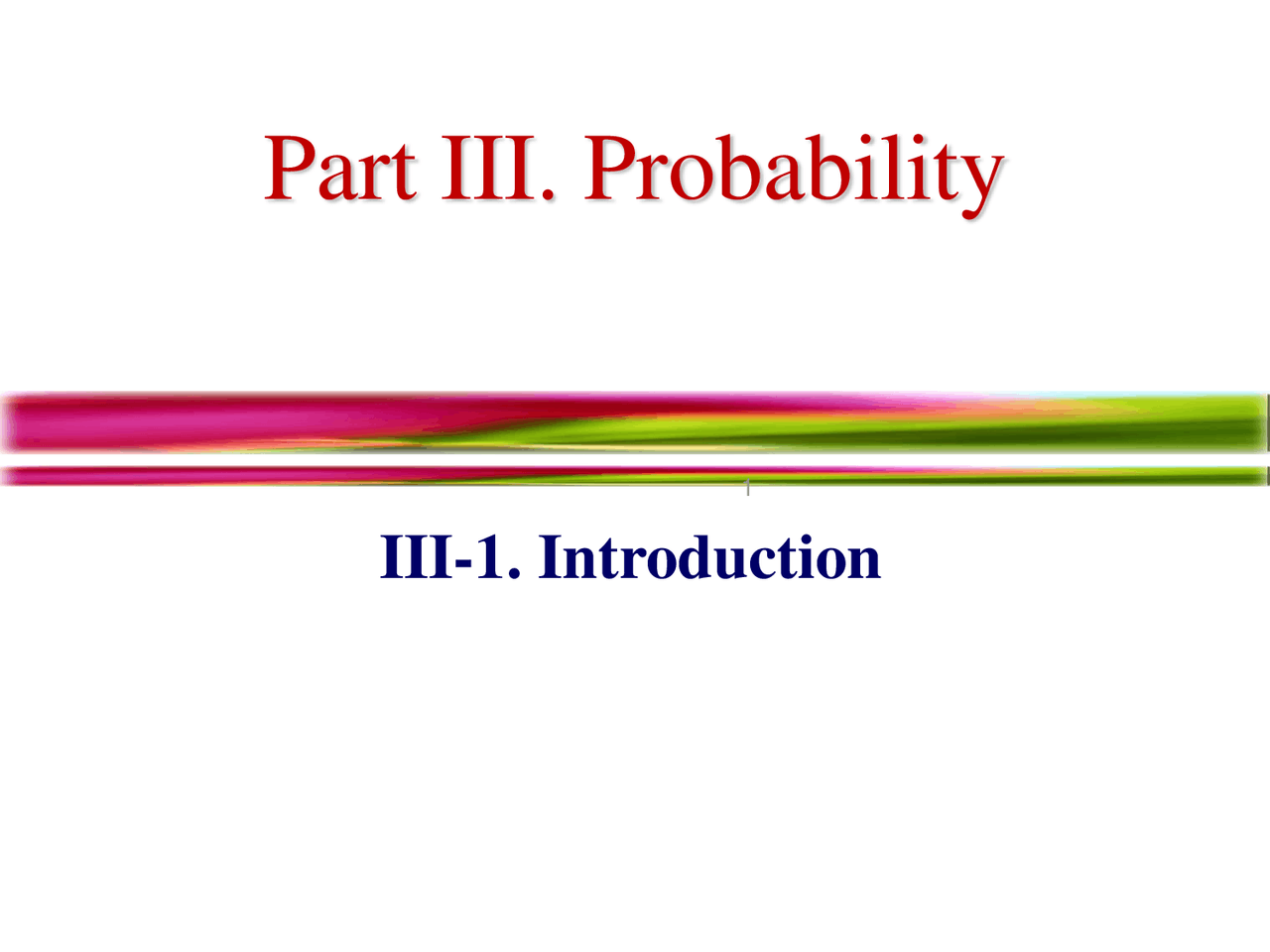 Part III. Probability

III-1. Introduction